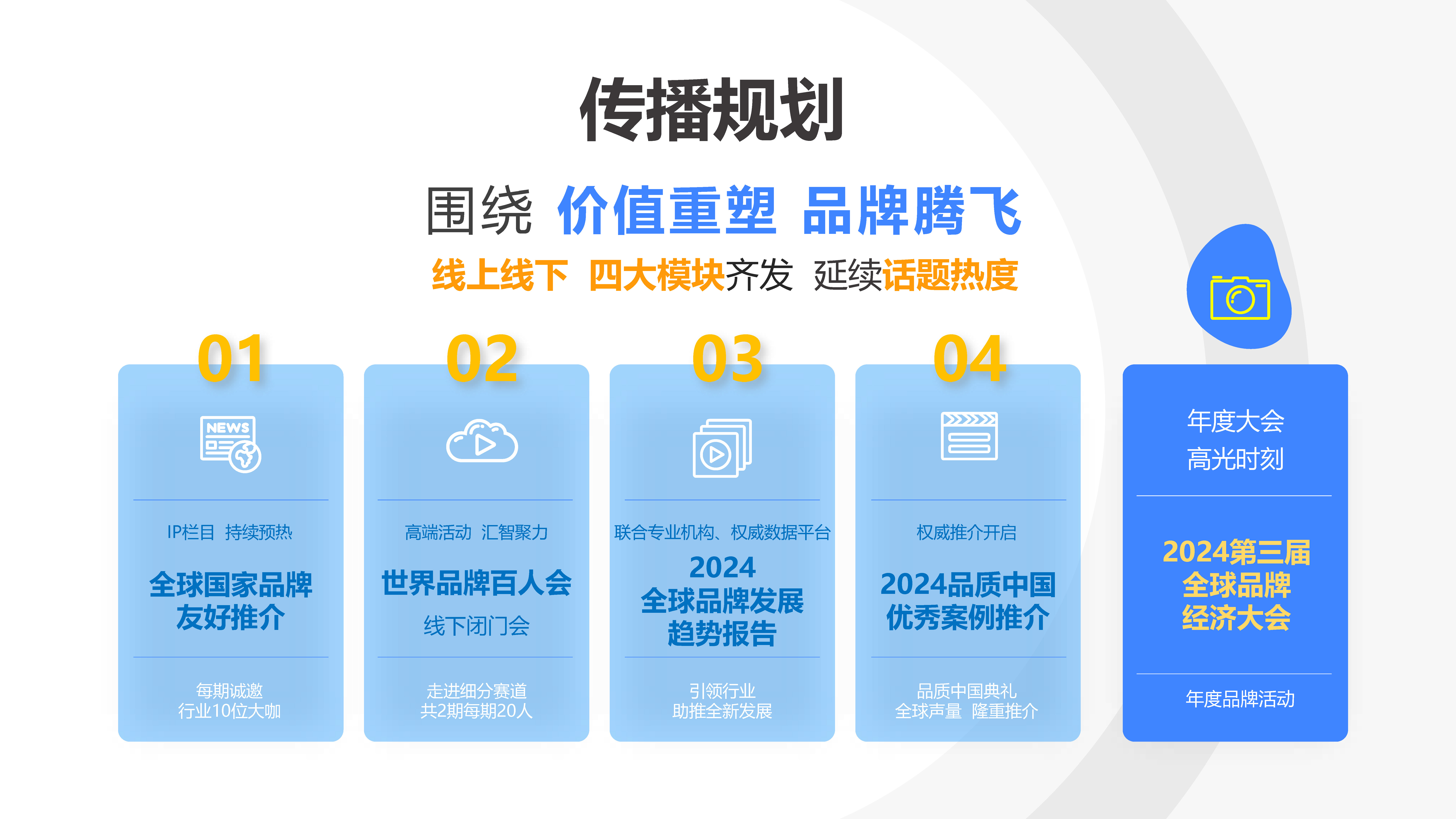 传播规划

围绕 价值重塑 品牌腾飞

线上线下 四大模块齐发 延续话题热度

01

NEWS

IP栏目 持续预热

全球国家品牌友好推介

每期诚邀
行业10位大咖

02

高端活动 汇智聚力

世界品牌百人会

线下闭门会

走进细分赛道
共2期每期20人

03

联合专业机构、权威数据平台

2024
全球品牌发展趋势报告

引领行业
助推全新发展

04

权威推介开启

2024品质中国优秀案例推介

品质中国典礼
全球声量 隆重推介

年度大会
高光时刻

2024第三届
全球品牌
经济大会

年度品牌活动